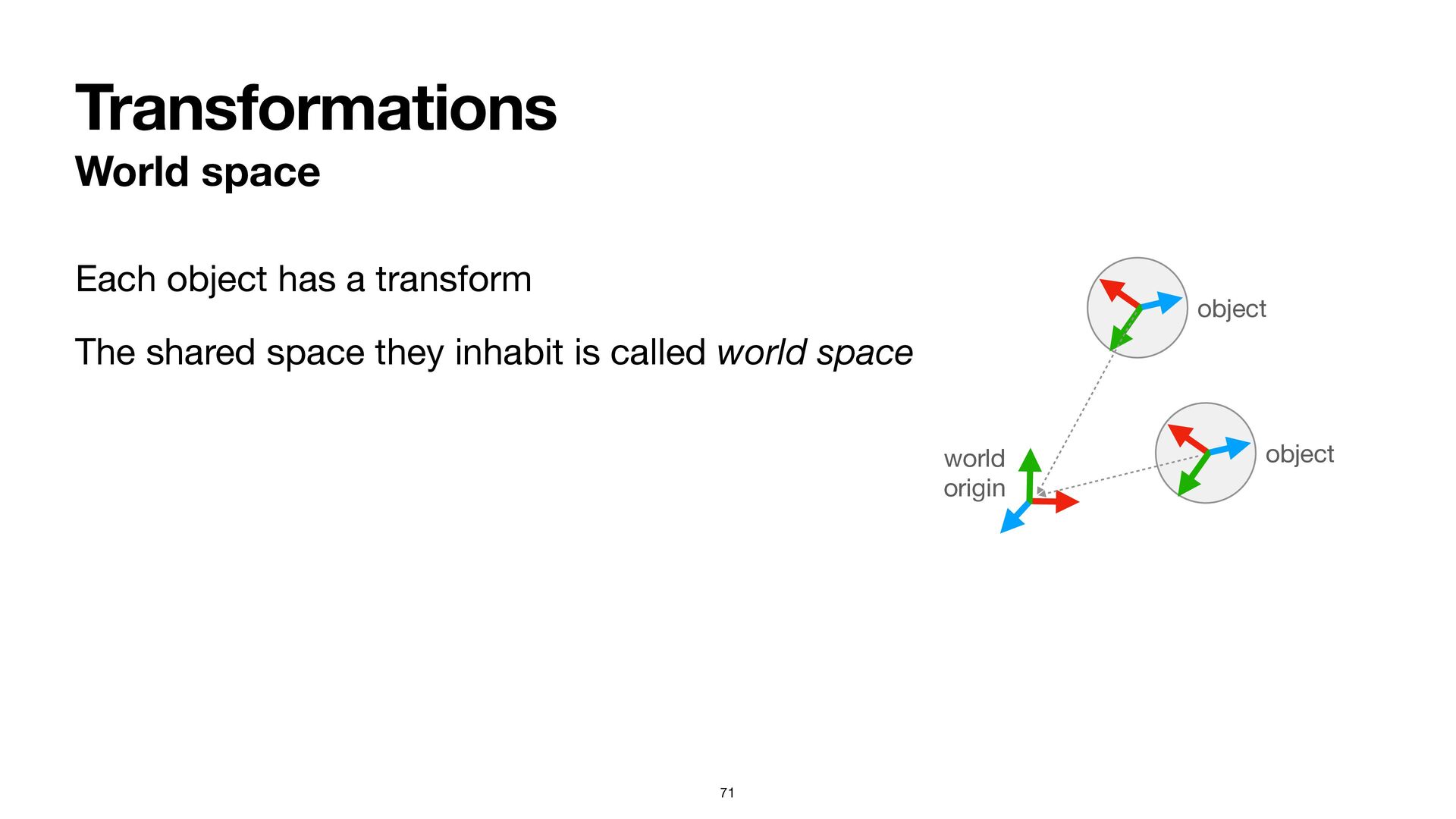 Transformations
World space

Each object has a transform

The shared space they inhabit is called world space

object

world
origin

object

71